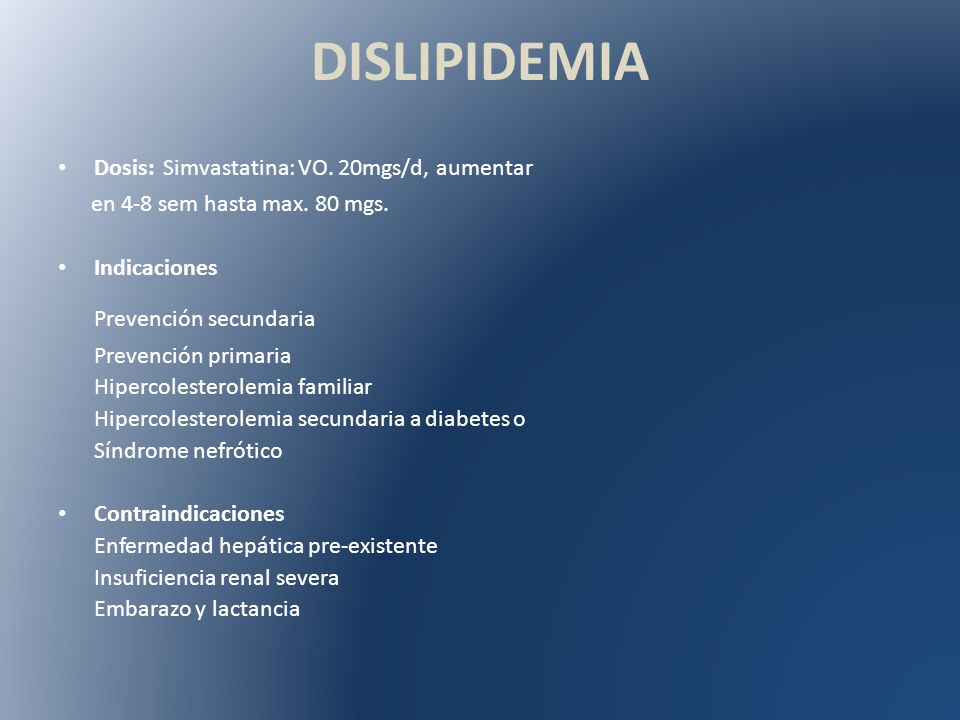 DISLIPIDEMIA

• Dosis: Simvastatina: VO. 20mgs/d, aumentar en 4-8 sem hasta max. 80 mgs.

• Indicaciones

Prevención secundaria
Prevención primaria
Hipercolesterolemia familiar
Hipercolesterolemia secundaria a diabetes o
Síndrome nefrótico

• Contraindicaciones
Enfermedad hepática pre-existente
Insuficiencia renal severa
Embarazo y lactancia